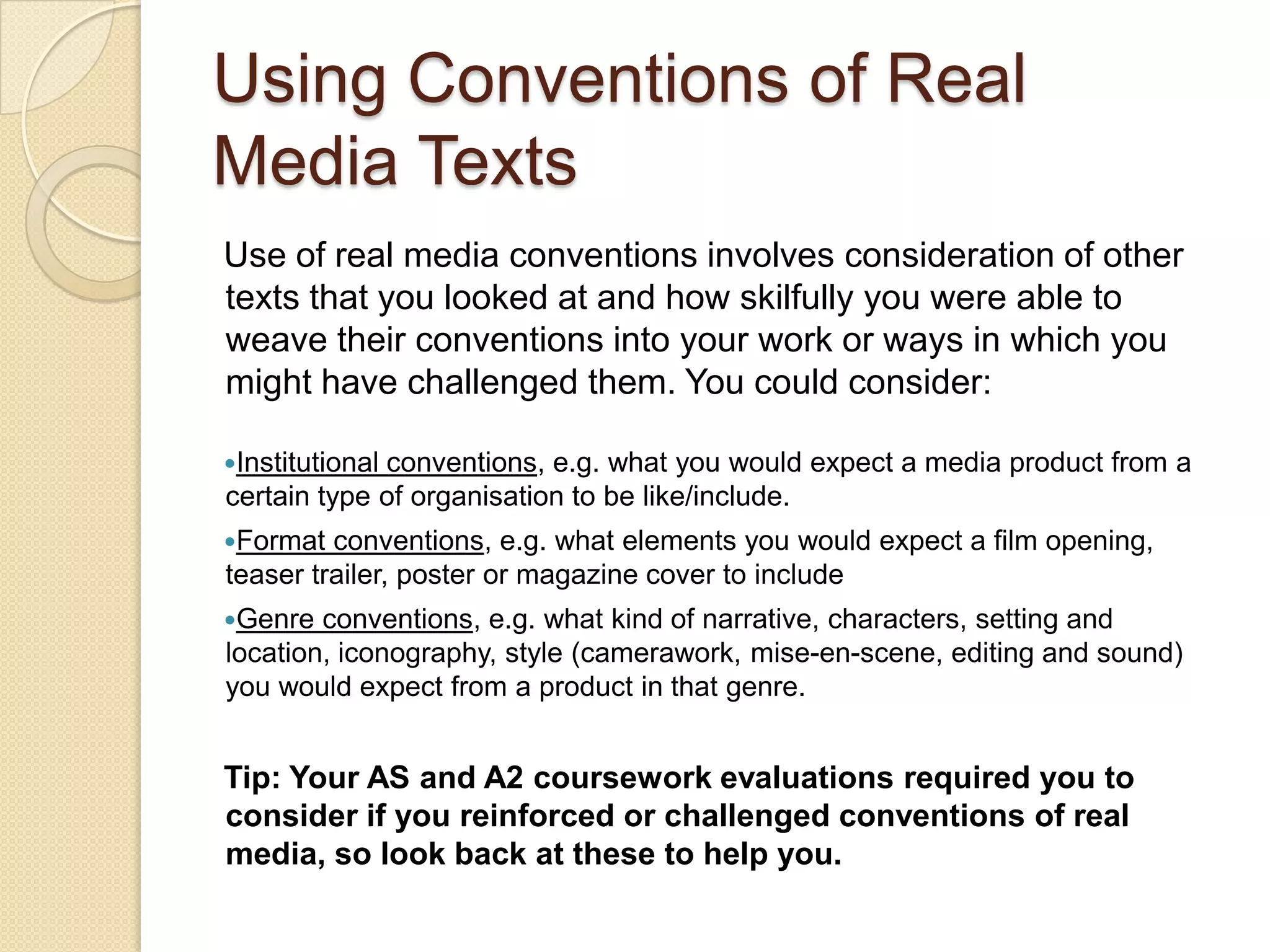 Using Conventions of Real Media Texts

Use of real media conventions involves consideration of other texts that you looked at and how skilfully you were able to weave their conventions into your work or ways in which you might have challenged them. You could consider:

•Institutional conventions, e.g. what you would expect a media product from a certain type of organisation to be like/include.

•Format conventions, e.g. what elements you would expect a film opening, teaser trailer, poster or magazine cover to include

•Genre conventions, e.g. what kind of narrative, characters, setting and location, iconography, style (camerawork, mise-en-scene, editing and sound) you would expect from a product in that genre.

Tip: Your AS and A2 coursework evaluations required you to consider if you reinforced or challenged conventions of real media, so look back at these to help you.